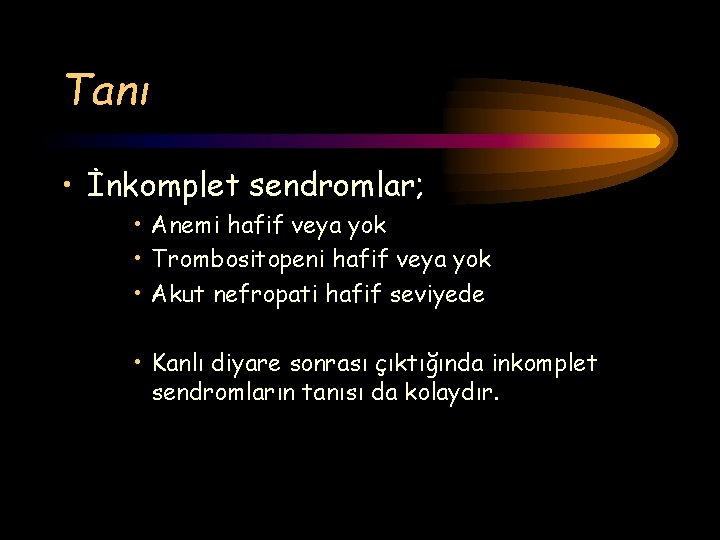 Tanı

• İnkomplet sendromlar;

• Anemi hafif veya yok
• Trombositopeni hafif veya yok
• Akut nefropati hafif seviyede

• Kanlı diyare sonrası çıktığında inkomplet sendromların tanısı da kolaydır.